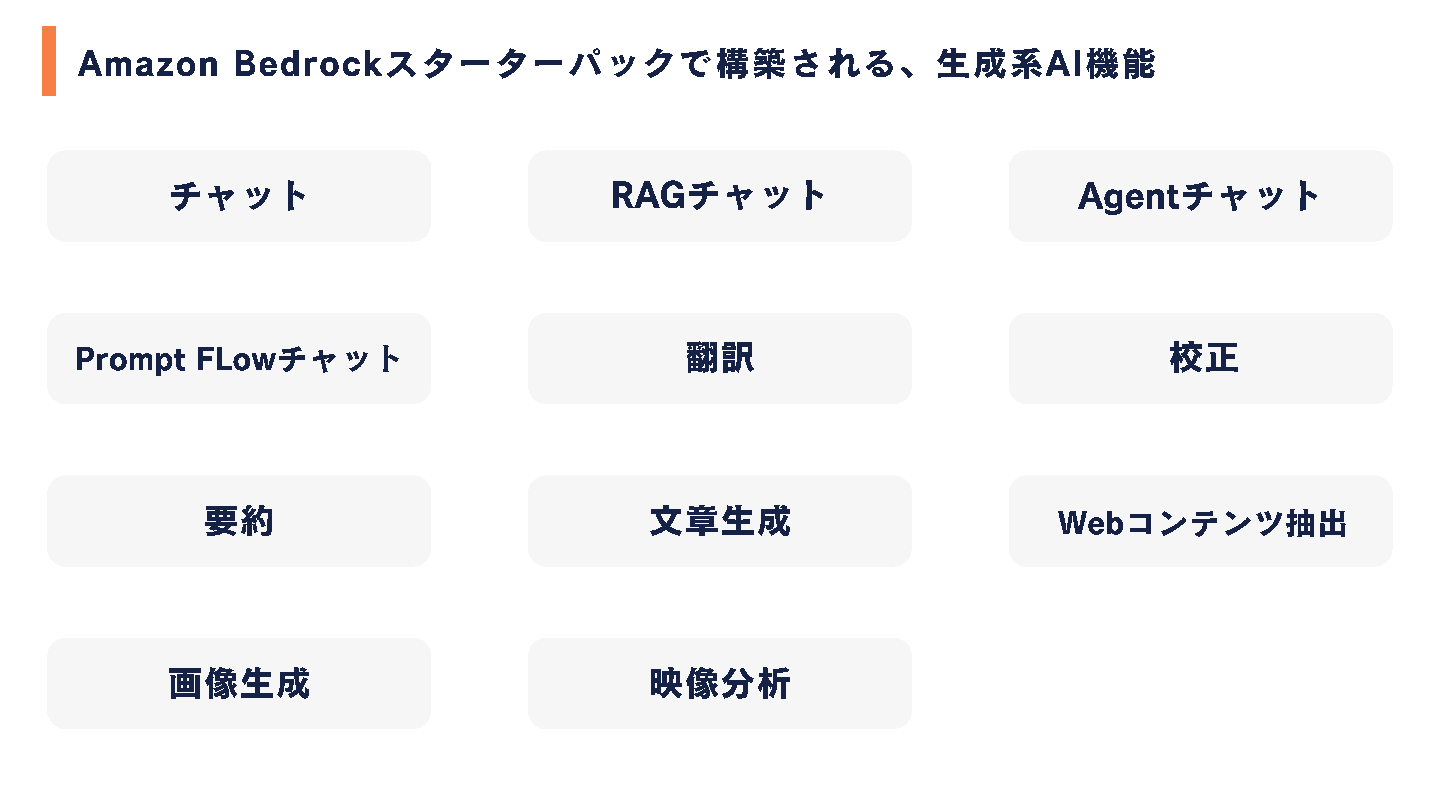 Amazon Bedrockスターターパックで構築される、生成系AI機能

チャット

RAGチャット

Agentチャット

Prompt FLowチャット

翻訳

校正

要約

文章生成

Webコンテンツ抽出

画像生成

映像分析